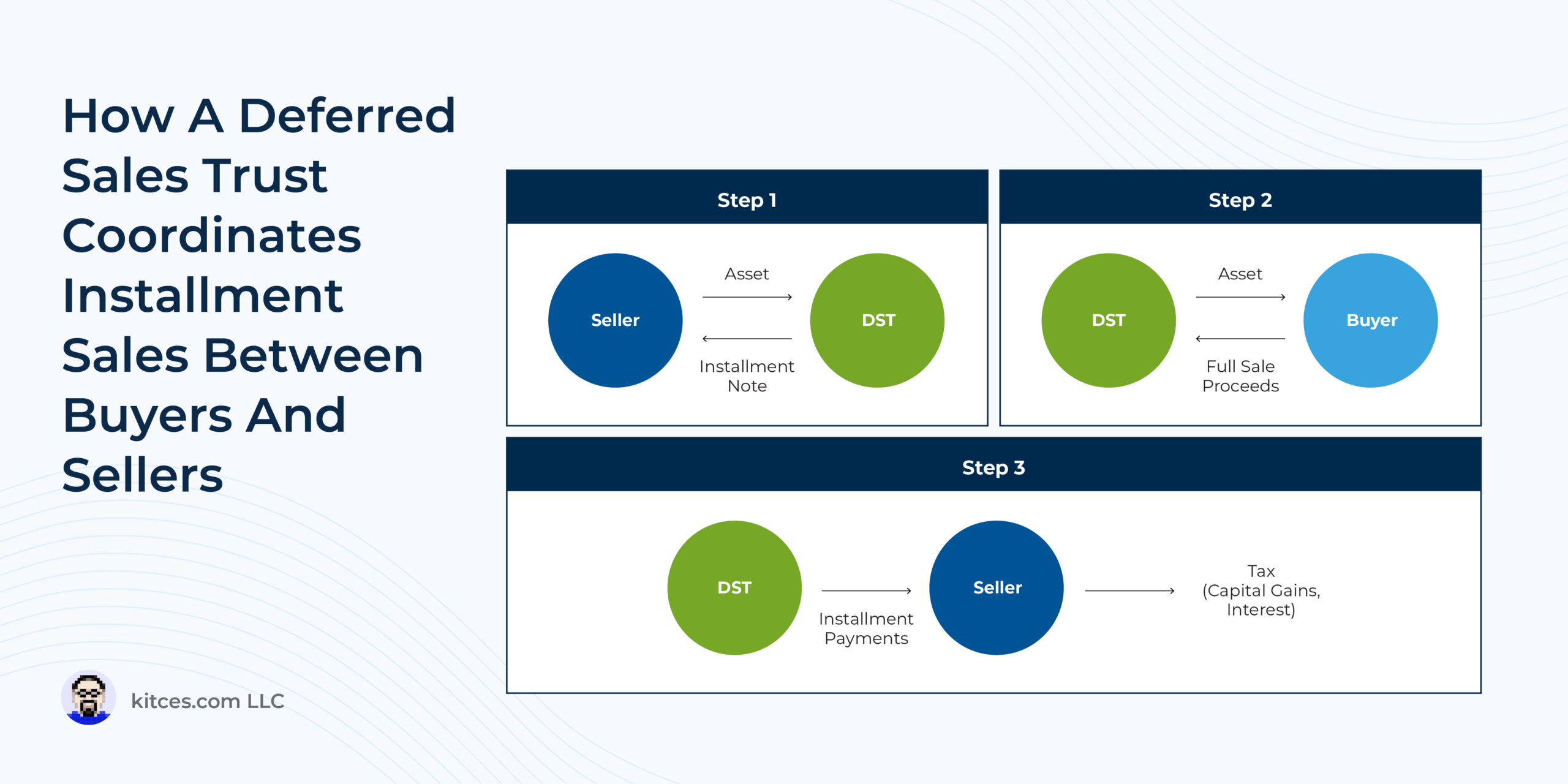 How A Deferred Sales Trust Coordinates Installment Sales Between Buyers And Sellers

Step 1

Seller

Asset

Installment Note

DST

Step 2

DST

Asset

Full Sale Proceeds

Buyer

Step 3

DST

Installment Payments

Seller

Tax (Capital Gains, Interest)

kitces.com LLC